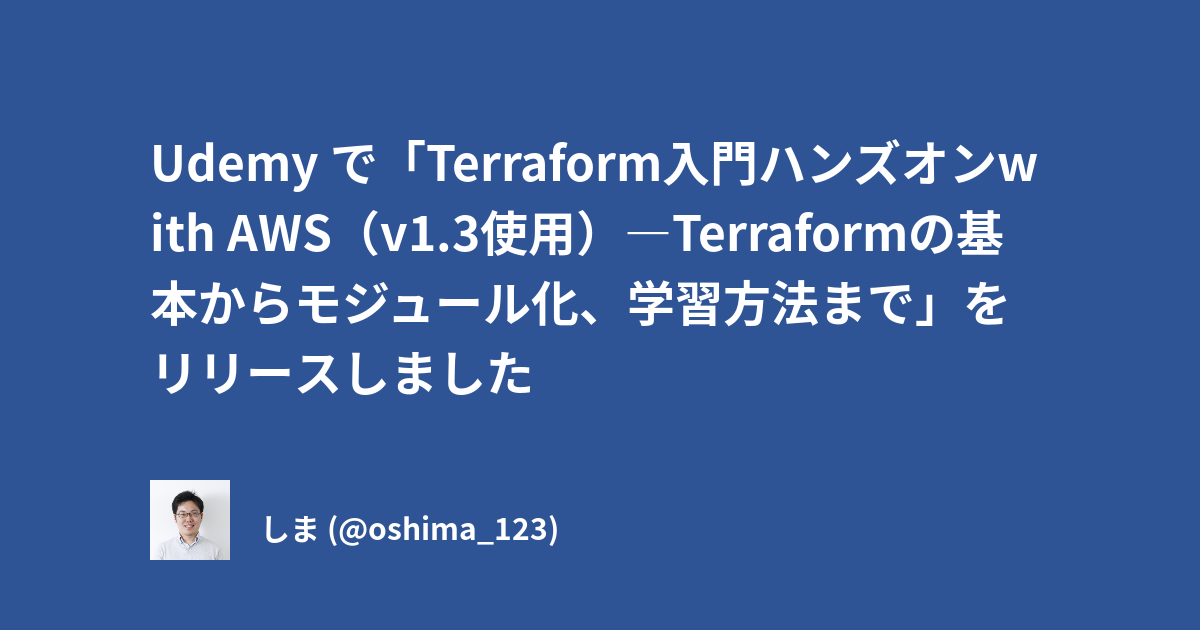 Udemy で「Terraform入門ハンズオンwith AWS（v1.3使用）―Terraformの基本からモジュール化、学習方法まで」をリリースしました

しま (@oshima_123)